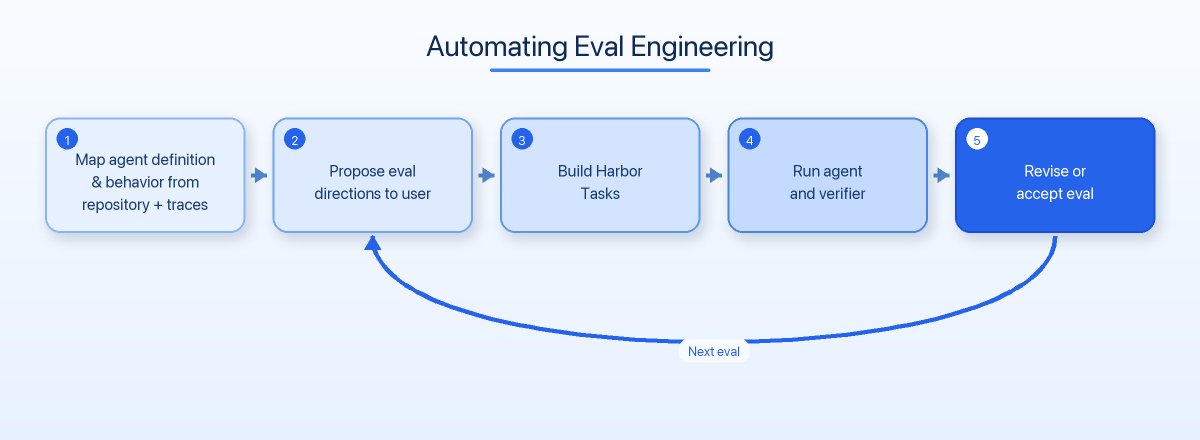 Automating Eval Engineering

1
Map agent definition & behavior from repository + traces

2
Propose eval directions to user

3
Build Harbor Tasks

4
Run agent and verifier

5
Revise or accept eval

Next eval